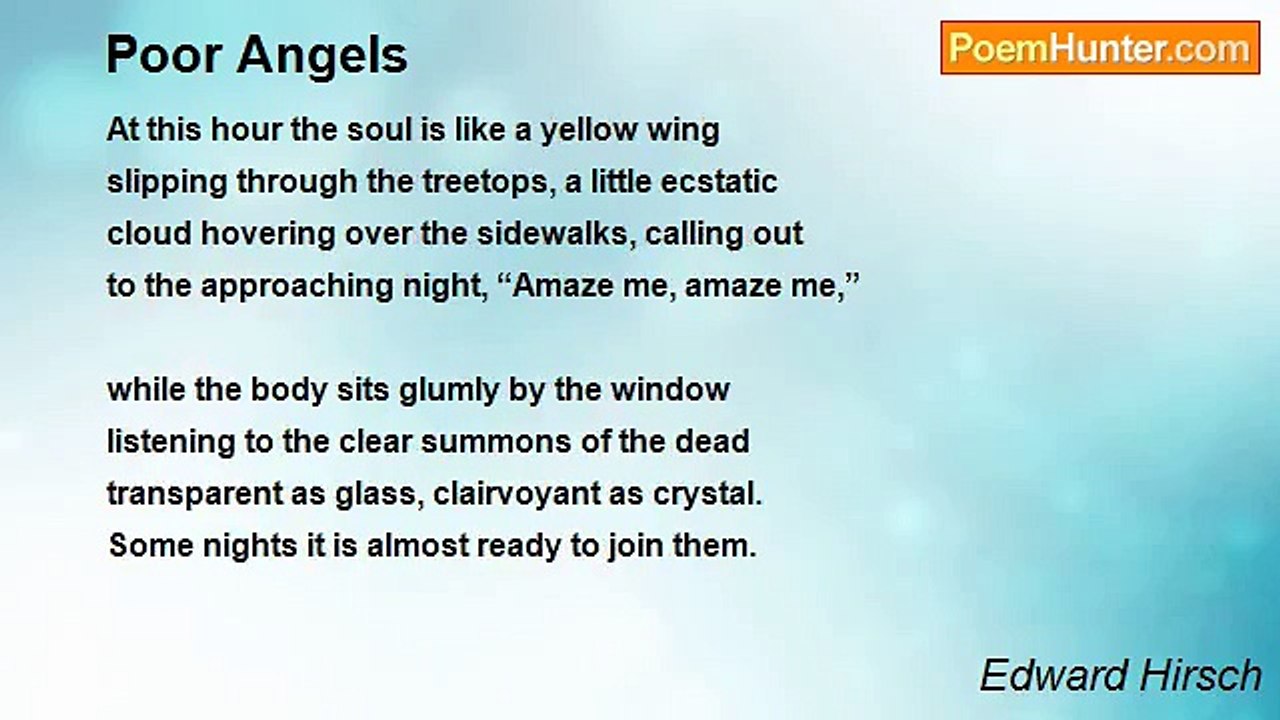 Poor Angels

PoemHunter.com

At this hour the soul is like a yellow wing
slipping through the treetops, a little ecstatic
cloud hovering over the sidewalks, calling out
to the approaching night, “Amaze me, amaze me,”

while the body sits glumly by the window
listening to the clear summons of the dead
transparent as glass, clairvoyant as crystal.
Some nights it is almost ready to join them.

Edward Hirsch